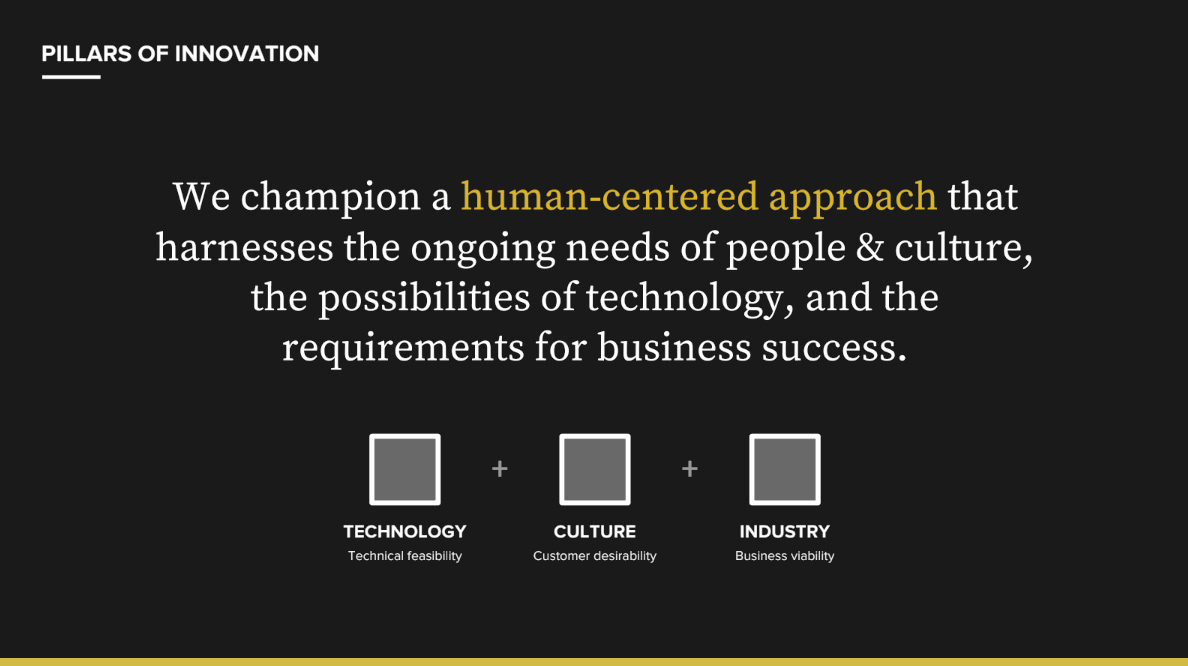 PILLARS OF INNOVATION

We champion a human-centered approach that harnesses the ongoing needs of people & culture, the possibilities of technology, and the requirements for business success.

+ +

TECHNOLOGY
Technical feasibility

CULTURE
Customer desirability

INDUSTRY
Business viability